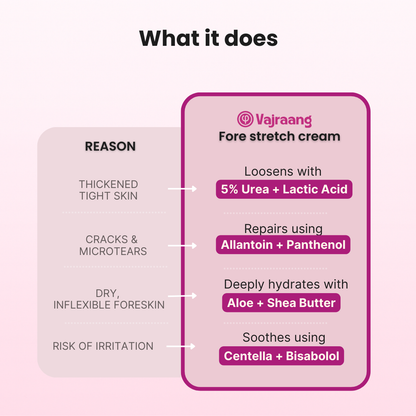 What it does

REASON

THICKENED TIGHT SKIN

CRACKS & MICROTEARS

DRY, INFLEXIBLE FORESKIN

RISK OF IRRITATION

Vajraang
Fore stretch cream

Loosens with
5% Urea + Lactic Acid

Repairs using
Allantoin + Panthenol

Deeply hydrates with
Aloe + Shea Butter

Soothes using
Centella + Bisabolol